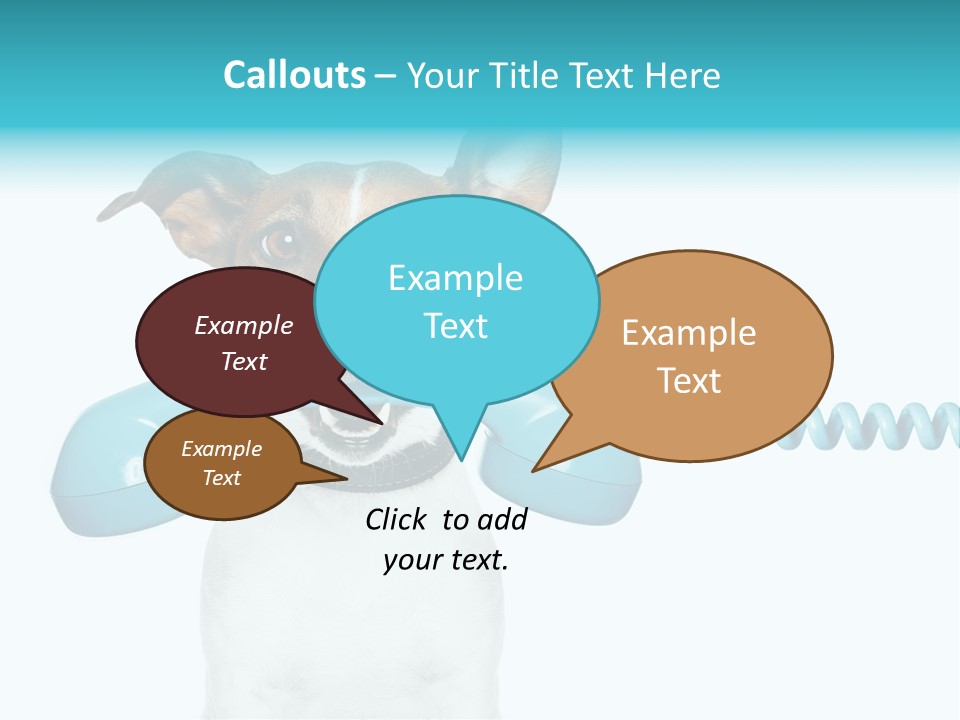 Callouts – Your Title Text Here

Example Text

Example Text

Example Text

Example Text

Click to add your text.